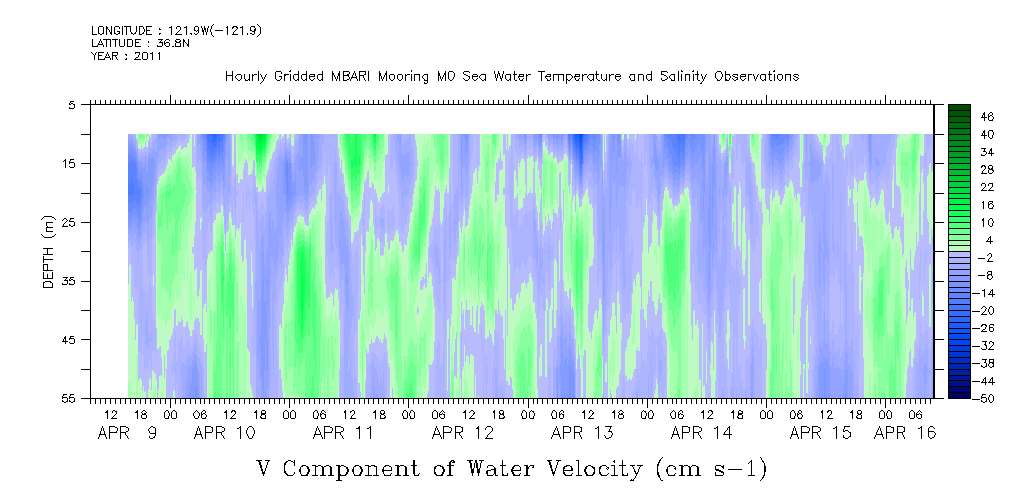 LONGITUDE : 121.9W(-121.9)
LATITUDE : 36.8N
YEAR : 2011

Hourly Gridded MBARI Mooring M0 Sea Water Temperature and Salinity Observations

DEPTH (m)

5
15
25
35
45
55

46
40
34
28
22
16
10
4
-2
-8
-14
-20
-26
-32
-38
-44
-50

12 18 00 06 12 18 00 06 12 18 00 06 12 18 00 06 12 18 00 06 12 18 00 06 12 18 00 06

APR 9 APR 10 APR 11 APR 12 APR 13 APR 14 APR 15 APR 16

V Component of Water Velocity (cm s-1)